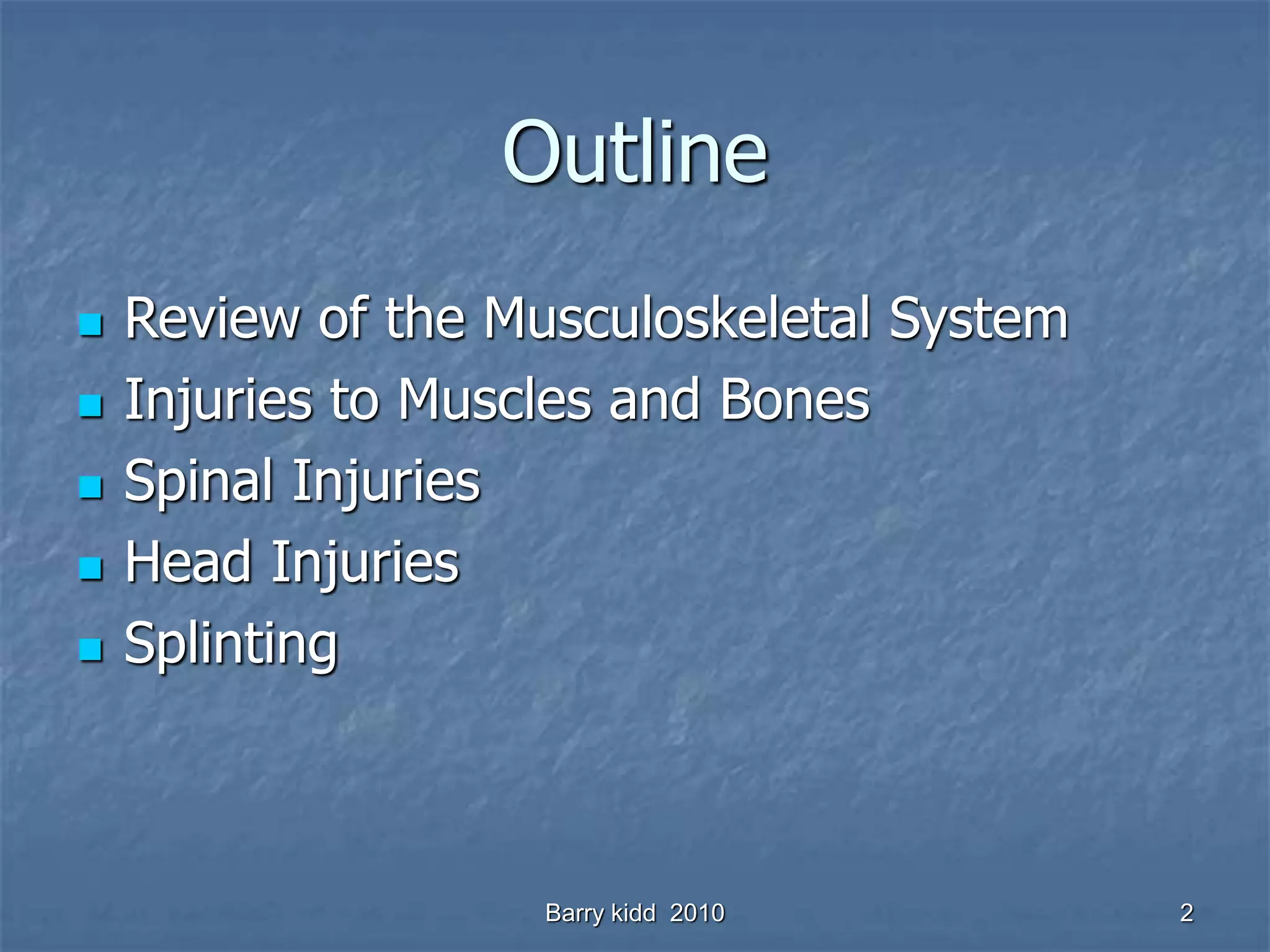 Outline

- Review of the Musculoskeletal System
- Injuries to Muscles and Bones
- Spinal Injuries
- Head Injuries
- Splinting

Barry kidd 2010

2